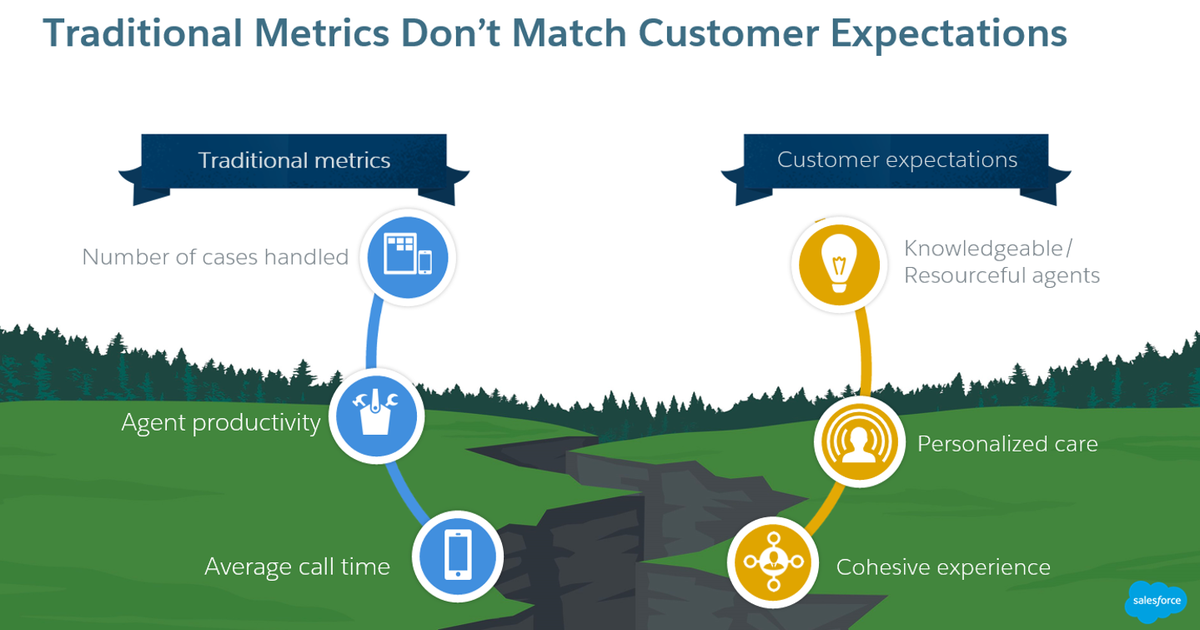 Traditional Metrics Don't Match Customer Expectations

Traditional metrics

Number of cases handled

Agent productivity

Average call time

Customer expectations

Knowledgeable/ Resourceful agents

Personalized care

Cohesive experience

salesforce